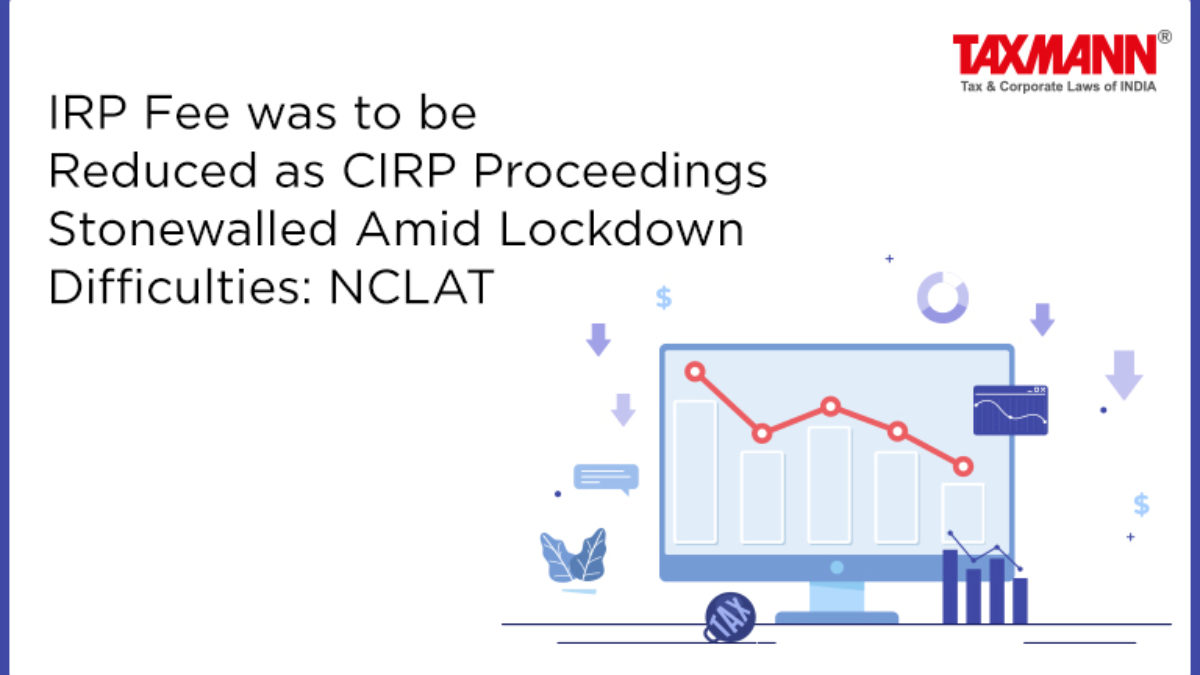 TAXMANN®
Tax & Corporate Laws of INDIA

IRP Fee was to be Reduced as CIRP Proceedings Stonewalled Amid Lockdown Difficulties: NCLAT

$

$

TAX